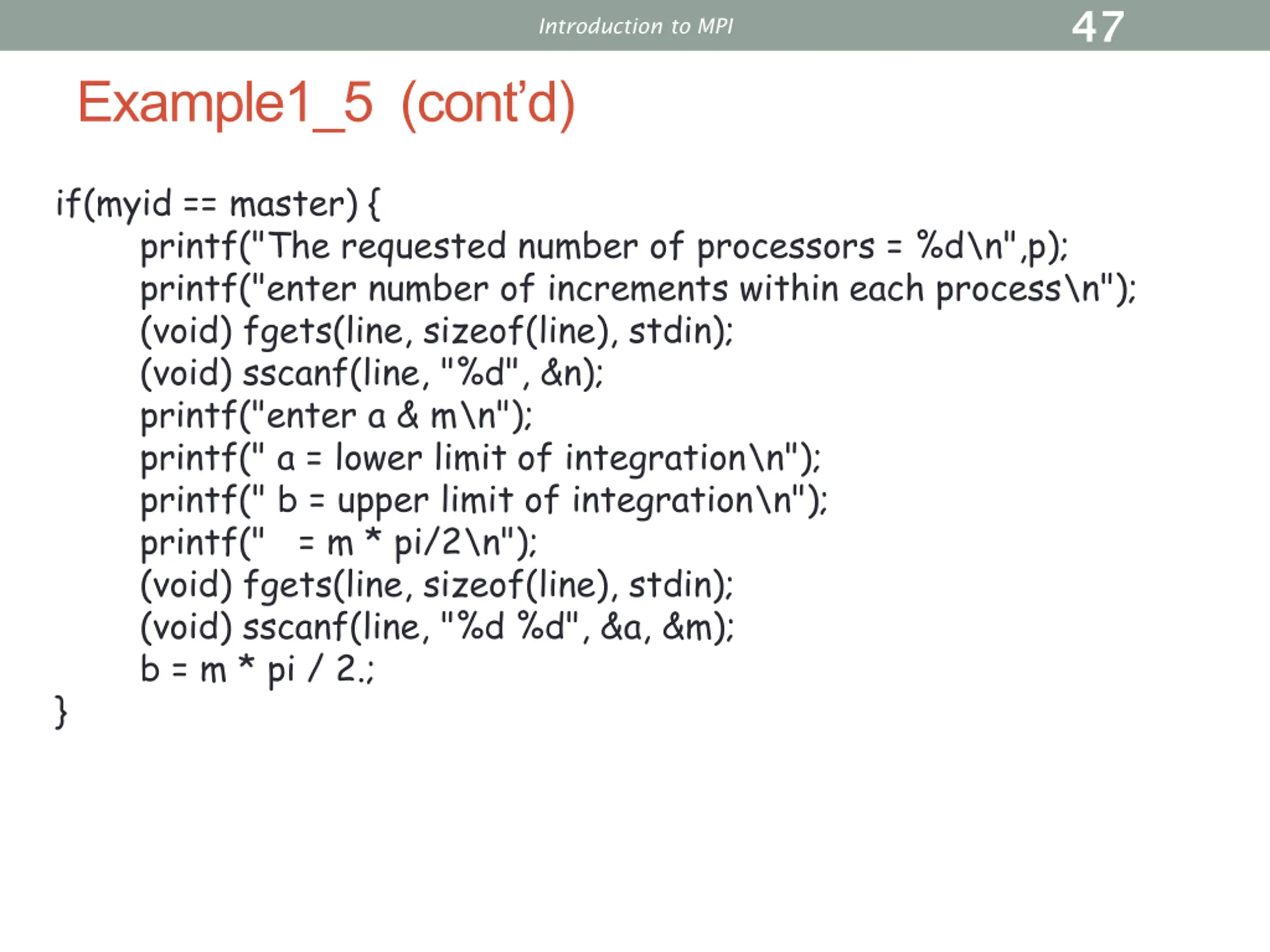 Introduction to MPI 47

Example1_5 (cont'd)

if(myid == master) {
printf("The requested number of processors = %d\n",p);
printf("enter number of increments within each process\n");
(void) fgets(line, sizeof(line), stdin);
(void) sscanf(line, "%d", &n);
printf("enter a & m\n");
printf(" a = lower limit of integration\n");
printf(" b = upper limit of integration\n");
printf("   = m * pi/2\n");
(void) fgets(line, sizeof(line), stdin);
(void) sscanf(line, "%d %d", &a, &m);
b = m * pi / 2.;
}